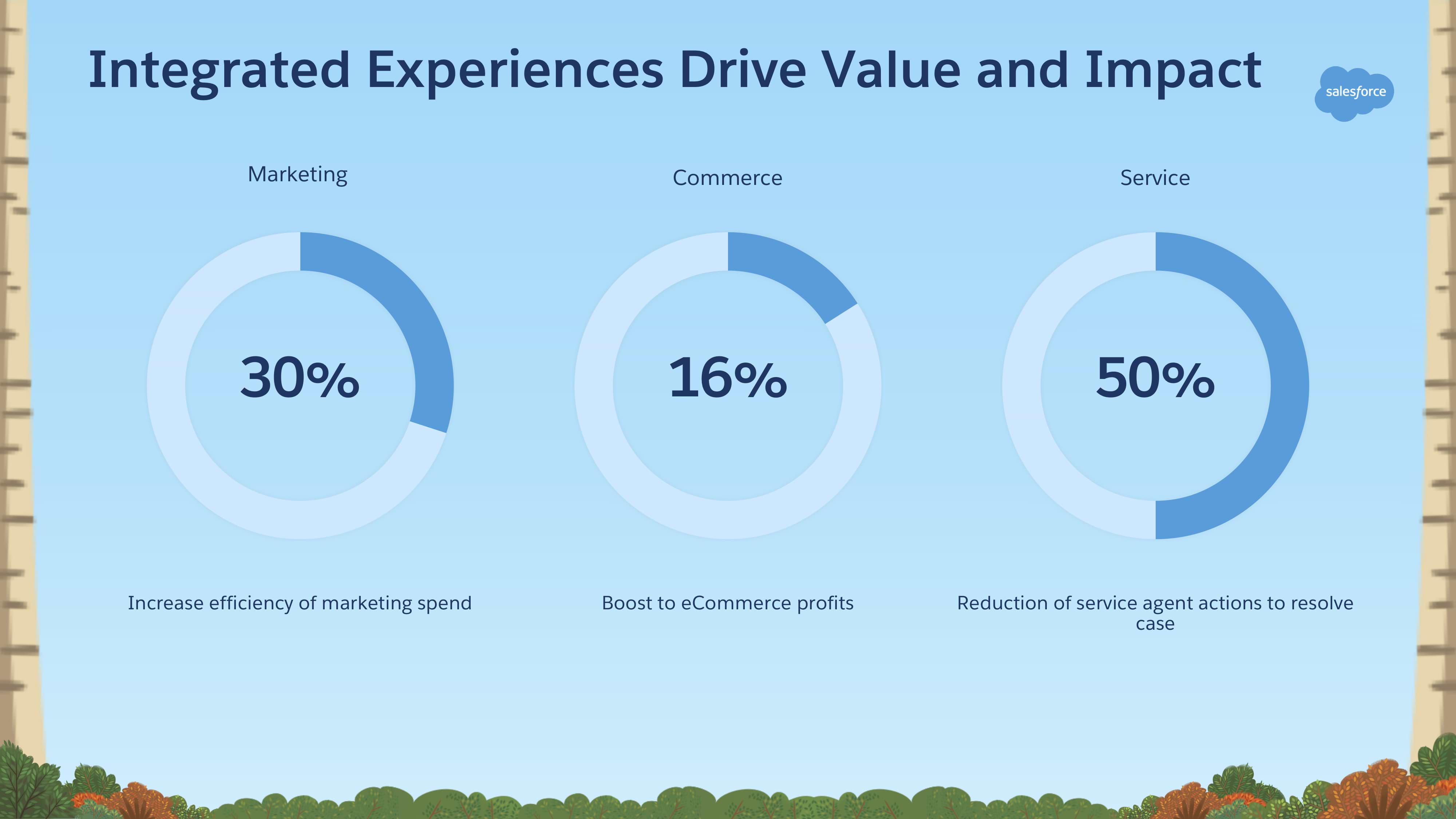 Integrated Experiences Drive Value and Impact

salesforce

Marketing

30%

Increase efficiency of marketing spend

Commerce

16%

Boost to eCommerce profits

Service

50%

Reduction of service agent actions to resolve case